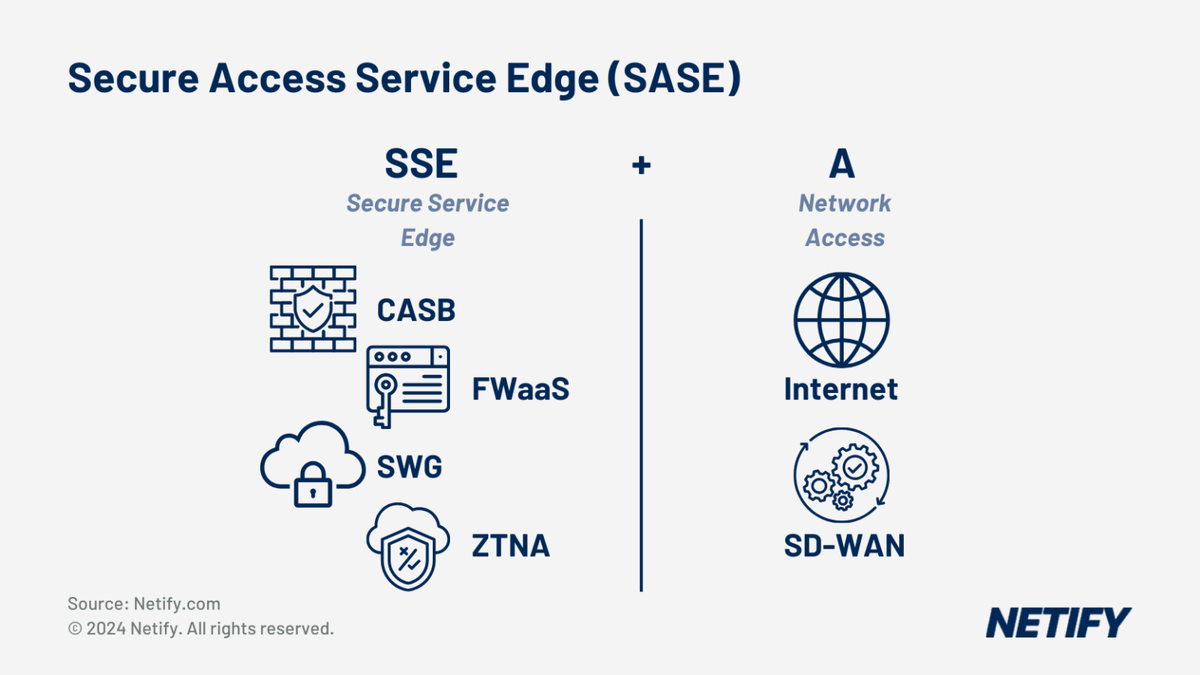 Secure Access Service Edge (SASE)

SSE
Secure Service Edge

CASB

FWaaS

SWG

ZTNA

+

A
Network Access

Internet

SD-WAN

Source: Netify.com
© 2024 Netify. All rights reserved.

NETIFY